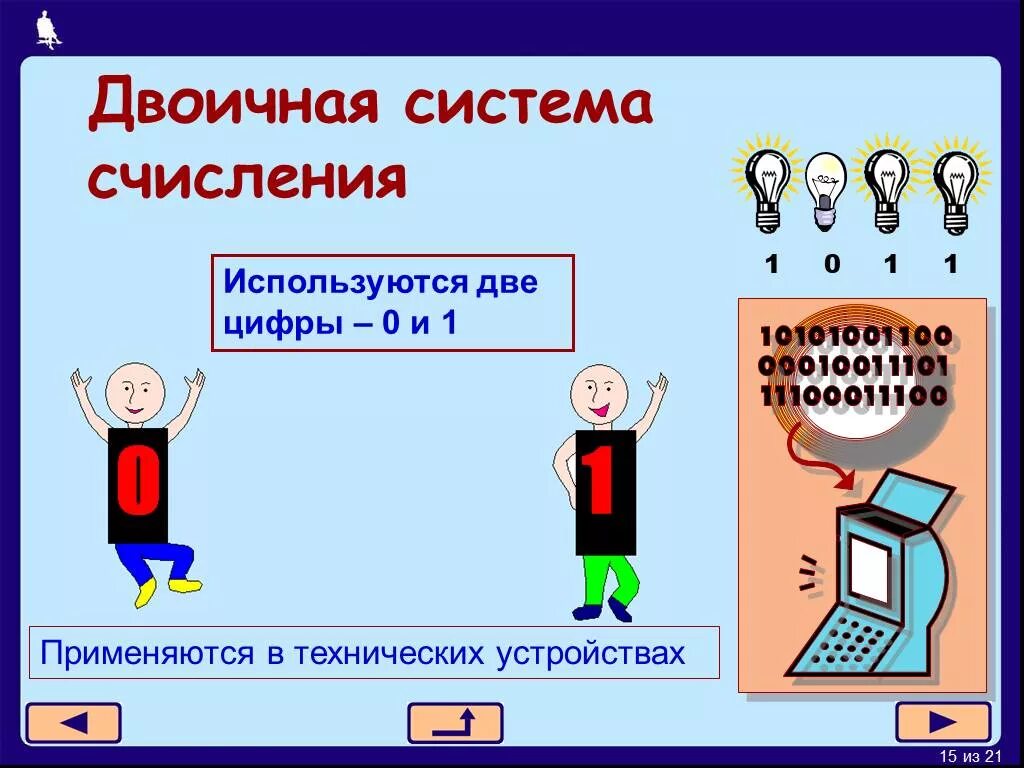 Двоичная система счисления

1 0 1 1

Используются две цифры – 0 и 1

10101001100
00010011101
11100011100

0

1

Применяются в технических устройствах

15 из 21